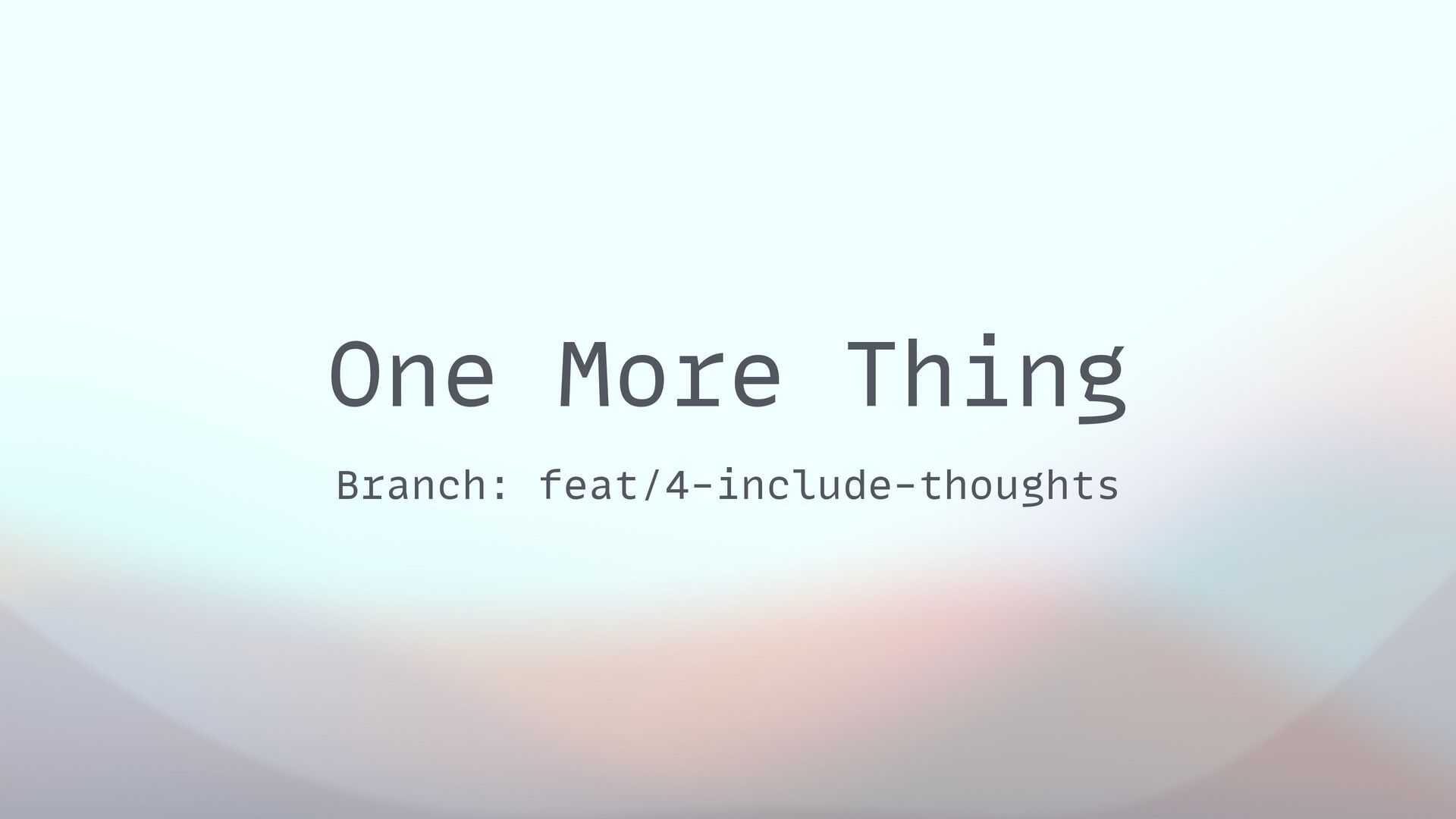 One More Thing

Branch: feat/4-include-thoughts